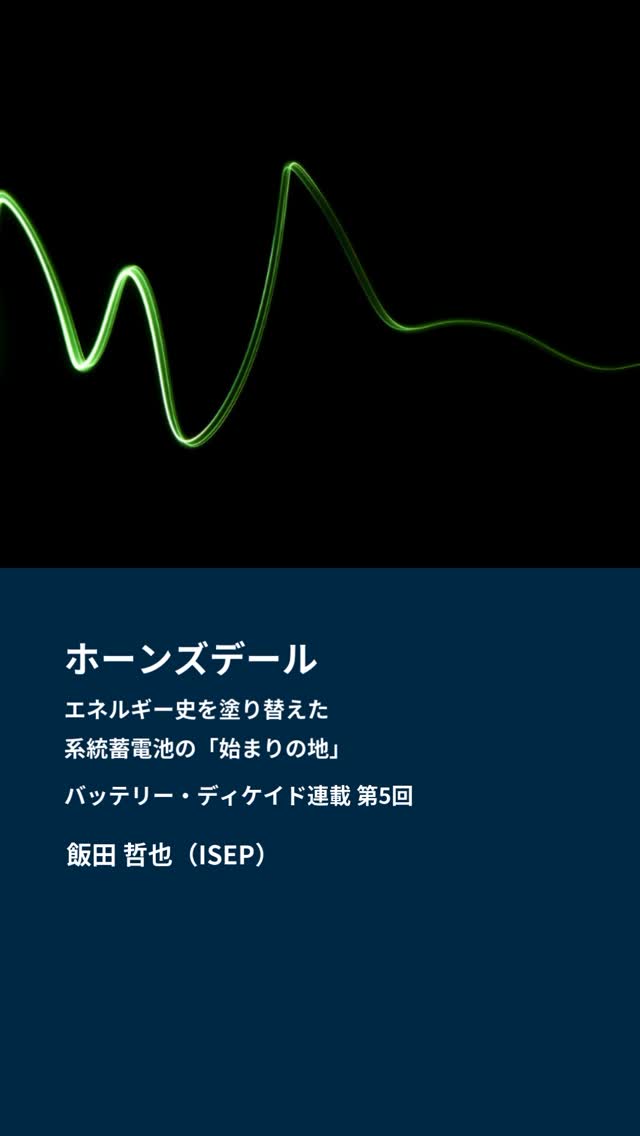 ホーンズデール

エネルギー史を塗り替えた
系統蓄電池の「始まりの地」

バッテリー・ディケイド連載 第5回

飯田 哲也（ISEP）